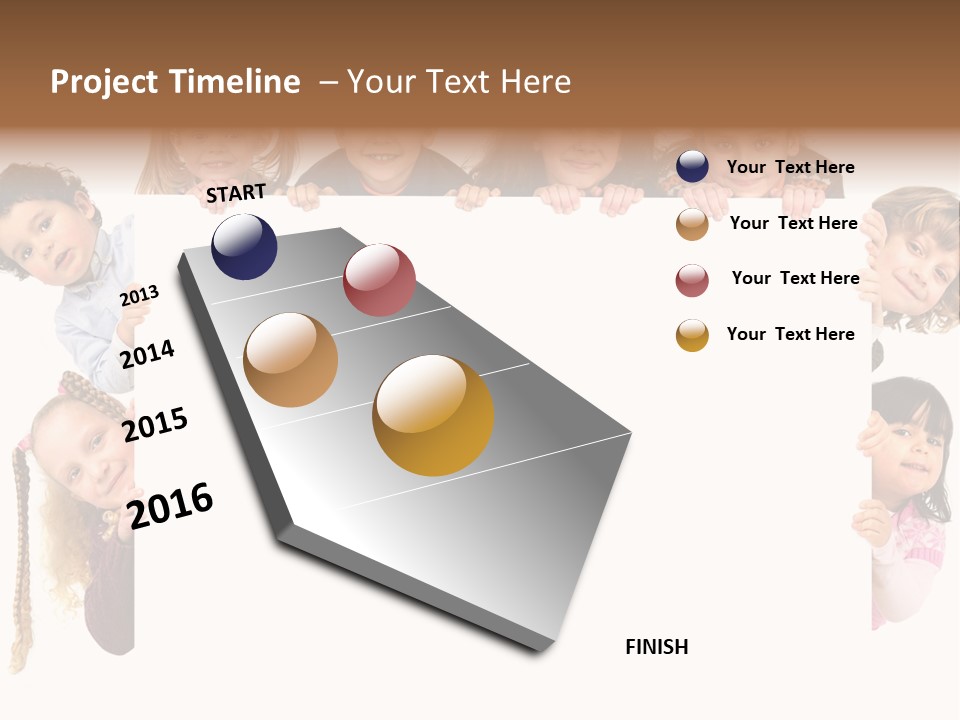 Project Timeline – Your Text Here

START

2013

2014

2015

2016

FINISH

Your Text Here

Your Text Here

Your Text Here

Your Text Here